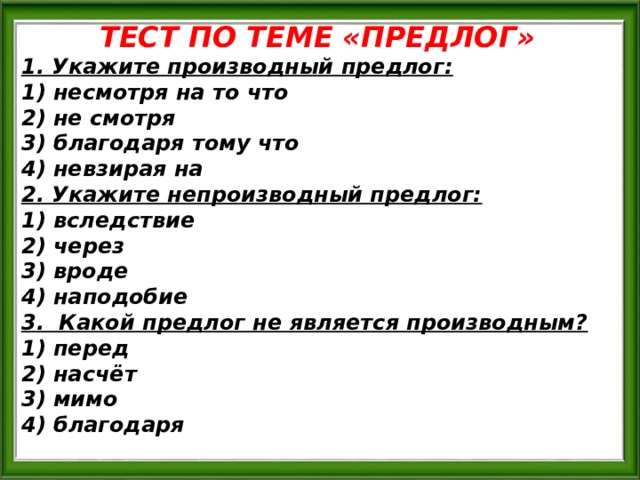 ТЕСТ ПО ТЕМЕ «ПРЕДЛОГ»

1. Укажите производный предлог:
1) несмотря на то что
2) не смотря
3) благодаря тому что
4) невзирая на

2. Укажите непроизводный предлог:
1) вследствие
2) через
3) вроде
4) наподобие

3. Какой предлог не является производным?
1) перед
2) насчёт
3) мимо
4) благодаря